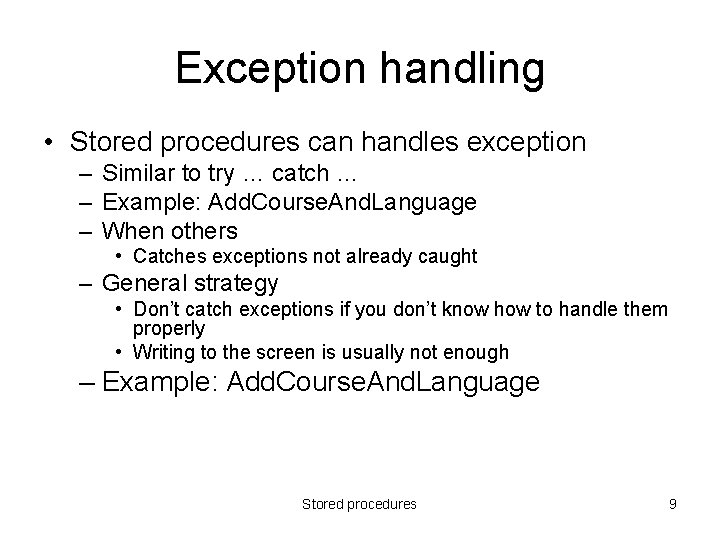 Exception handling

• Stored procedures can handles exception
  – Similar to try … catch …
  – Example: AddCourseAndLanguage
  – When others
    • Catches exceptions not already caught
  – General strategy
    • Don't catch exceptions if you don't know how to handle them properly
    • Writing to the screen is usually not enough
  – Example: AddCourseAndLanguage

Stored procedures

9